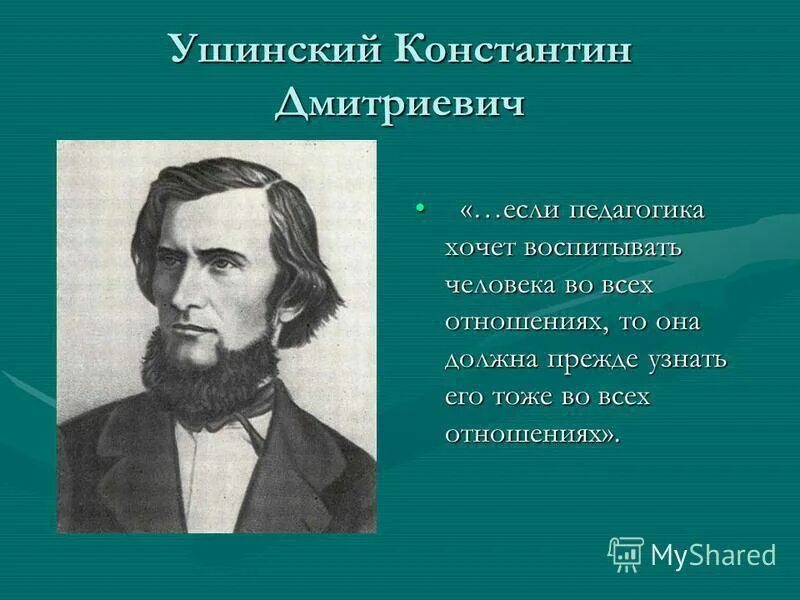 Ушинский Константин Дмитриевич

• «…если педагогика хочет воспитывать человека во всех отношениях, то она должна прежде узнать его тоже во всех отношениях».

MyShared